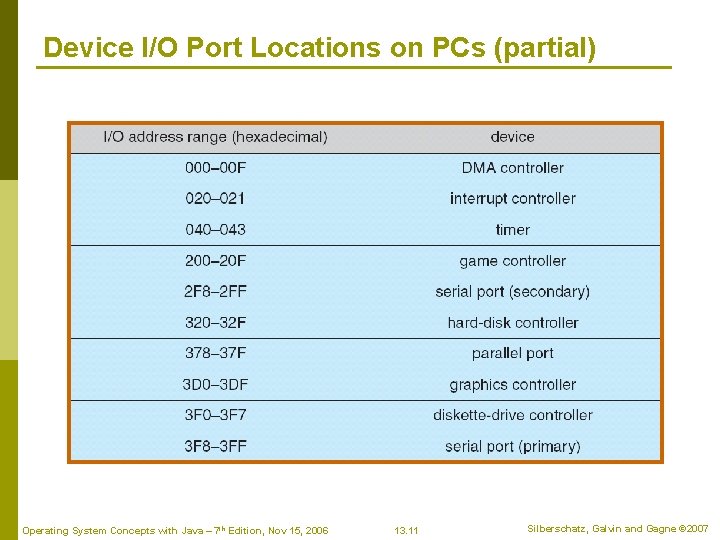 Device I/O Port Locations on PCs (partial)

| I/O address range (hexadecimal) | device |
|---|---|
| 000–00F | DMA controller |
| 020–021 | interrupt controller |
| 040–043 | timer |
| 200–20F | game controller |
| 2F8–2FF | serial port (secondary) |
| 320–32F | hard-disk controller |
| 378–37F | parallel port |
| 3D0–3DF | graphics controller |
| 3F0–3F7 | diskette-drive controller |
| 3F8–3FF | serial port (primary) |

Operating System Concepts with Java – 7$^{th}$ Edition, Nov 15, 2006

13.11

Silberschatz, Galvin and Gagne ©2007